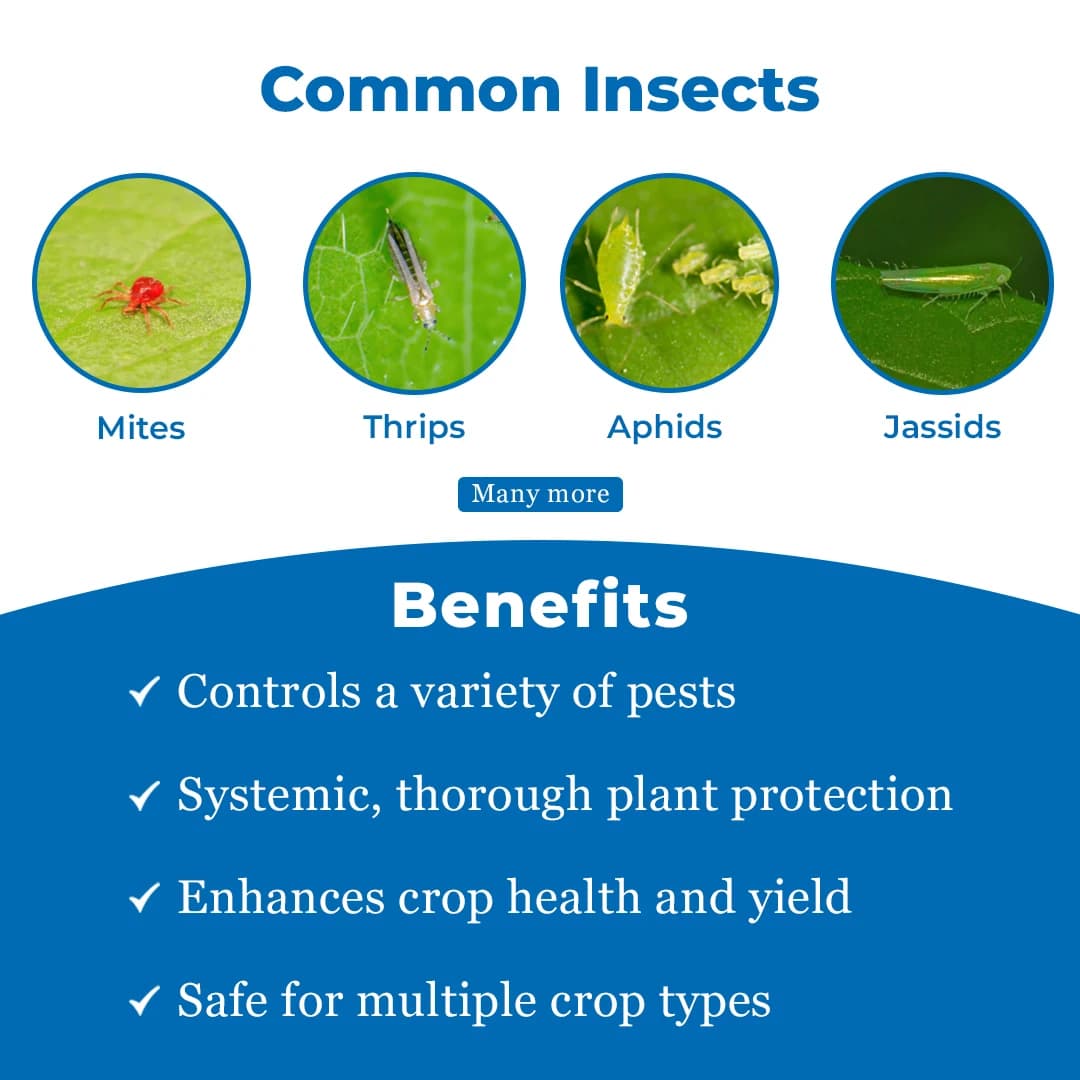 Common Insects

Mites

Thrips

Aphids

Jassids

Many more

Benefits

✓ Controls a variety of pests

✓ Systemic, thorough plant protection

✓ Enhances crop health and yield

✓ Safe for multiple crop types